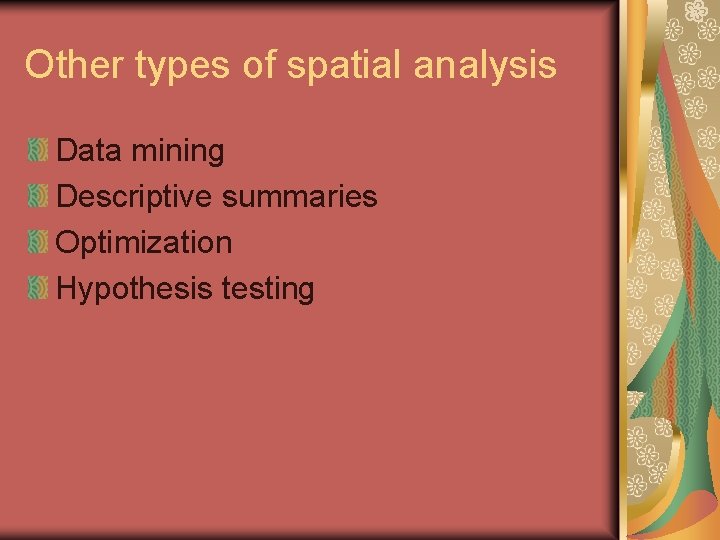 Other types of spatial analysis

Data mining
Descriptive summaries
Optimization
Hypothesis testing